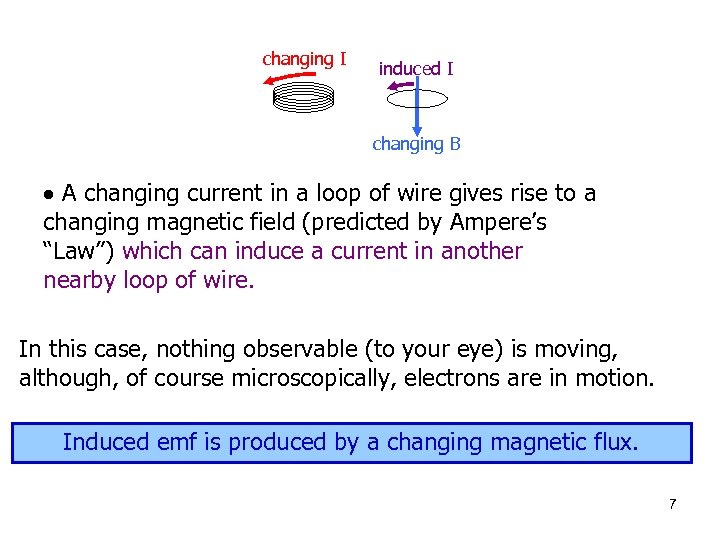 changing I

induced I

changing B

• A changing current in a loop of wire gives rise to a changing magnetic field (predicted by Ampere's "Law") which can induce a current in another nearby loop of wire.

In this case, nothing observable (to your eye) is moving, although, of course microscopically, electrons are in motion.

Induced emf is produced by a changing magnetic flux.

7